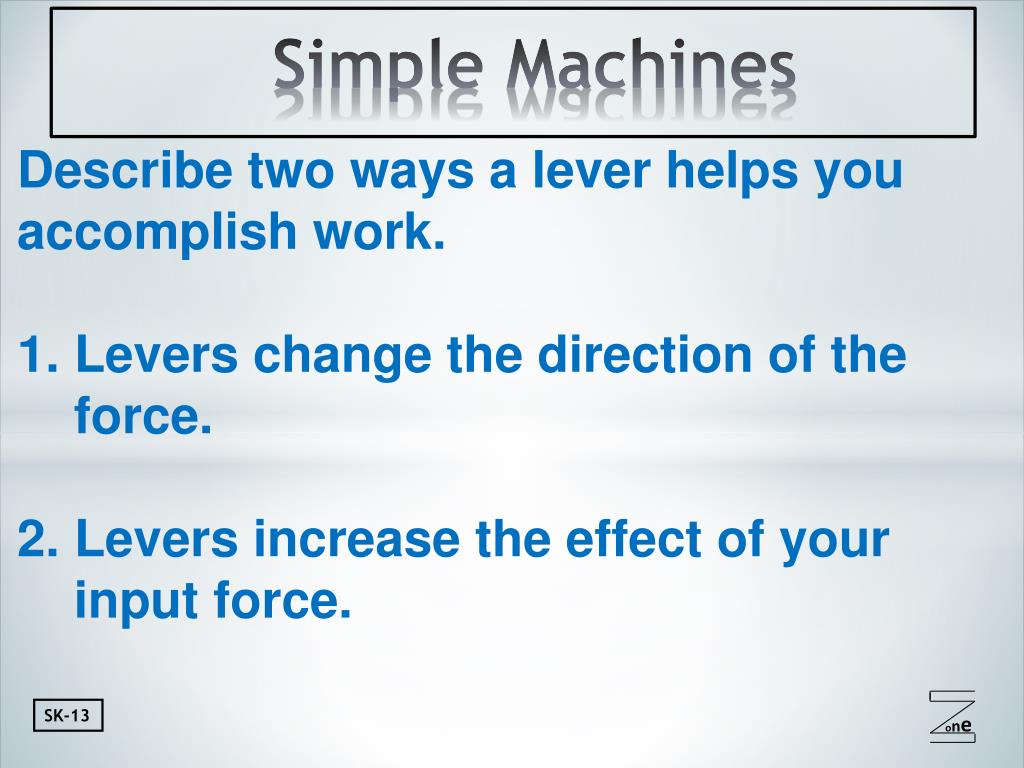 Simple Machines

Describe two ways a lever helps you accomplish work.

1. Levers change the direction of the force.

2. Levers increase the effect of your input force.

SK-13

Zone